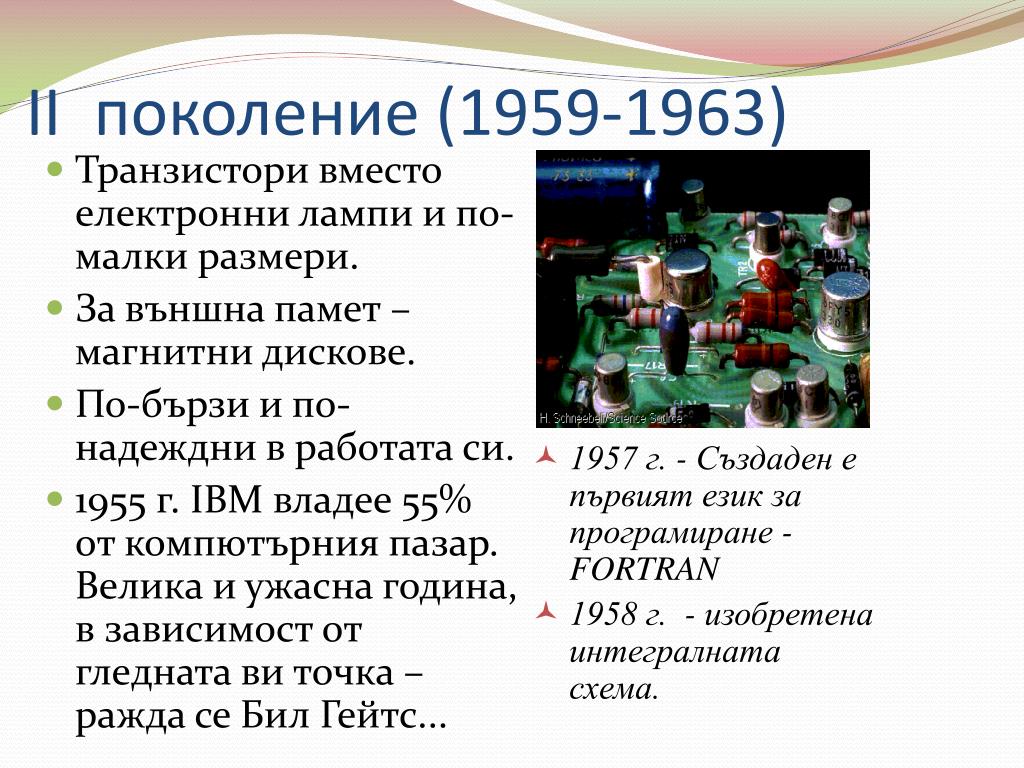 II поколение (1959-1963)

Транзистори вместо електронни лампи и по-малки размери.

За външна памет – магнитни дискове.

По-бързи и по-надеждни в работата си.

1955 г. IBM владее 55% от компютърния пазар. Велика и ужасна година, в зависимост от гледната ви точка – ражда се Бил Гейтс...

H. Schneebeli/Science Source

1957 г. - Създаден е първият език за програмиране - FORTRAN

1958 г. - изобретена интегралната схема.